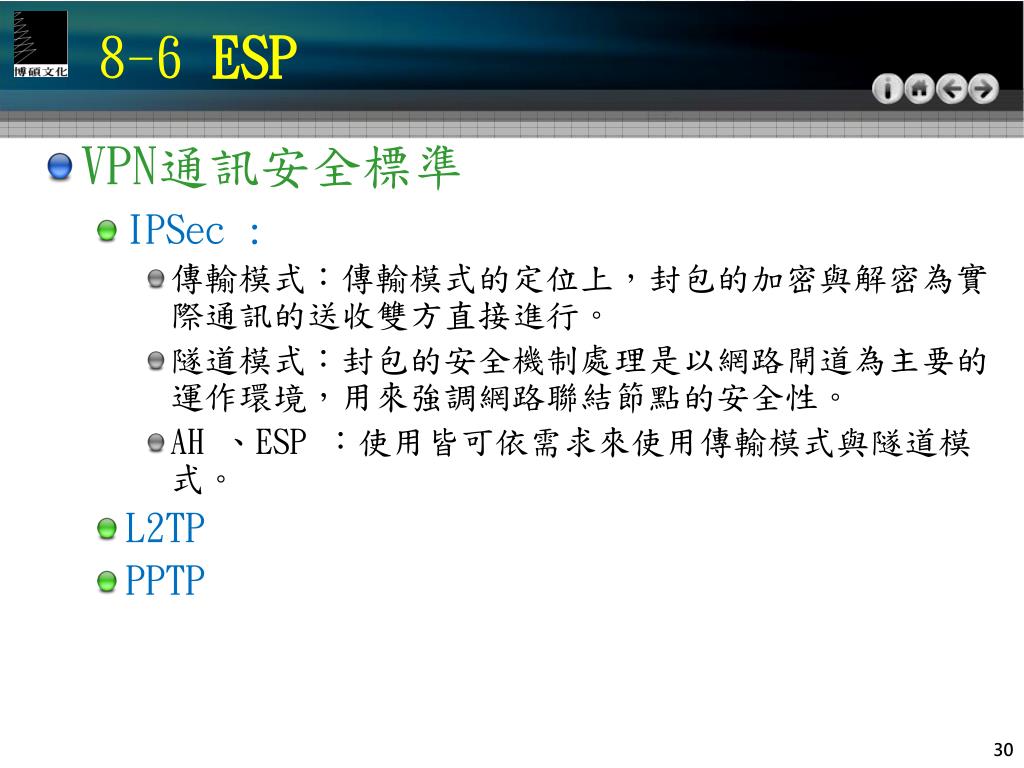 博碩文化

8-6 ESP

VPN通訊安全標準

IPSec :

傳輸模式：傳輸模式的定位上，封包的加密與解密為實際通訊的送收雙方直接進行。

隧道模式：封包的安全機制處理是以網路閘道為主要的運作環境，用來強調網路聯結節點的安全性。

AH 、ESP ：使用皆可依需求來使用傳輸模式與隧道模式。

L2TP

PPTP

30